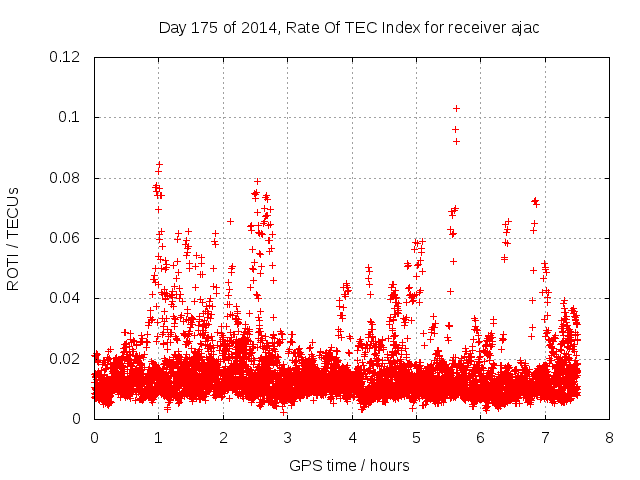 Day 175 of 2014, Rate Of TEC Index for receiver ajac

ROTI / TECUs

0.12
0.1
0.08
0.06
0.04
0.02
0

0 1 2 3 4 5 6 7 8

GPS time / hours